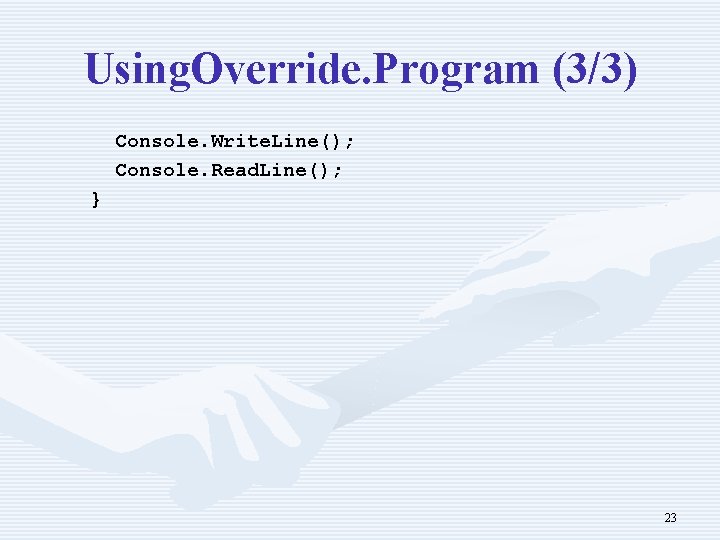 UsingOverride.Program (3/3)

Console.WriteLine();
Console.ReadLine();
}

23